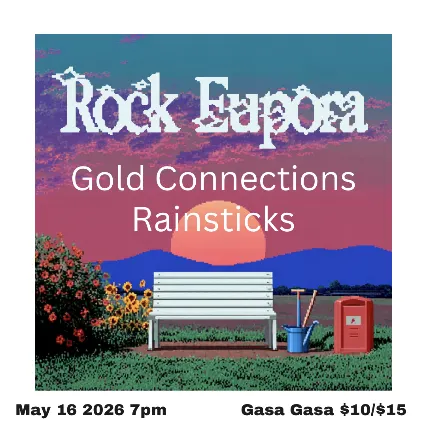 Rock Eupora

Gold Connections
Rainsticks

May 16 2026 7pm Gasa Gasa $10/$15